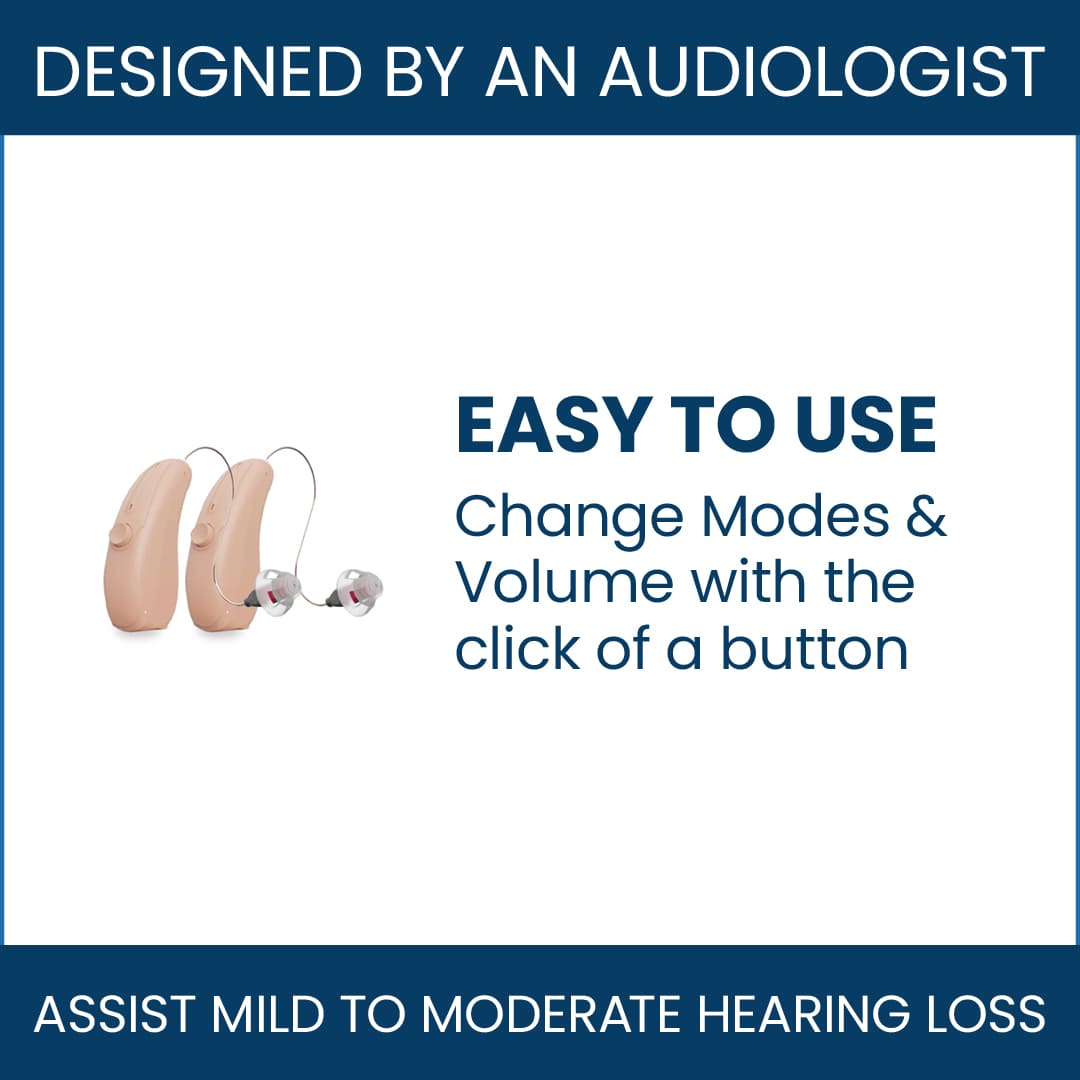 DESIGNED BY AN AUDIOLOGIST

EASY TO USE

Change Modes & Volume with the click of a button

ASSIST MILD TO MODERATE HEARING LOSS